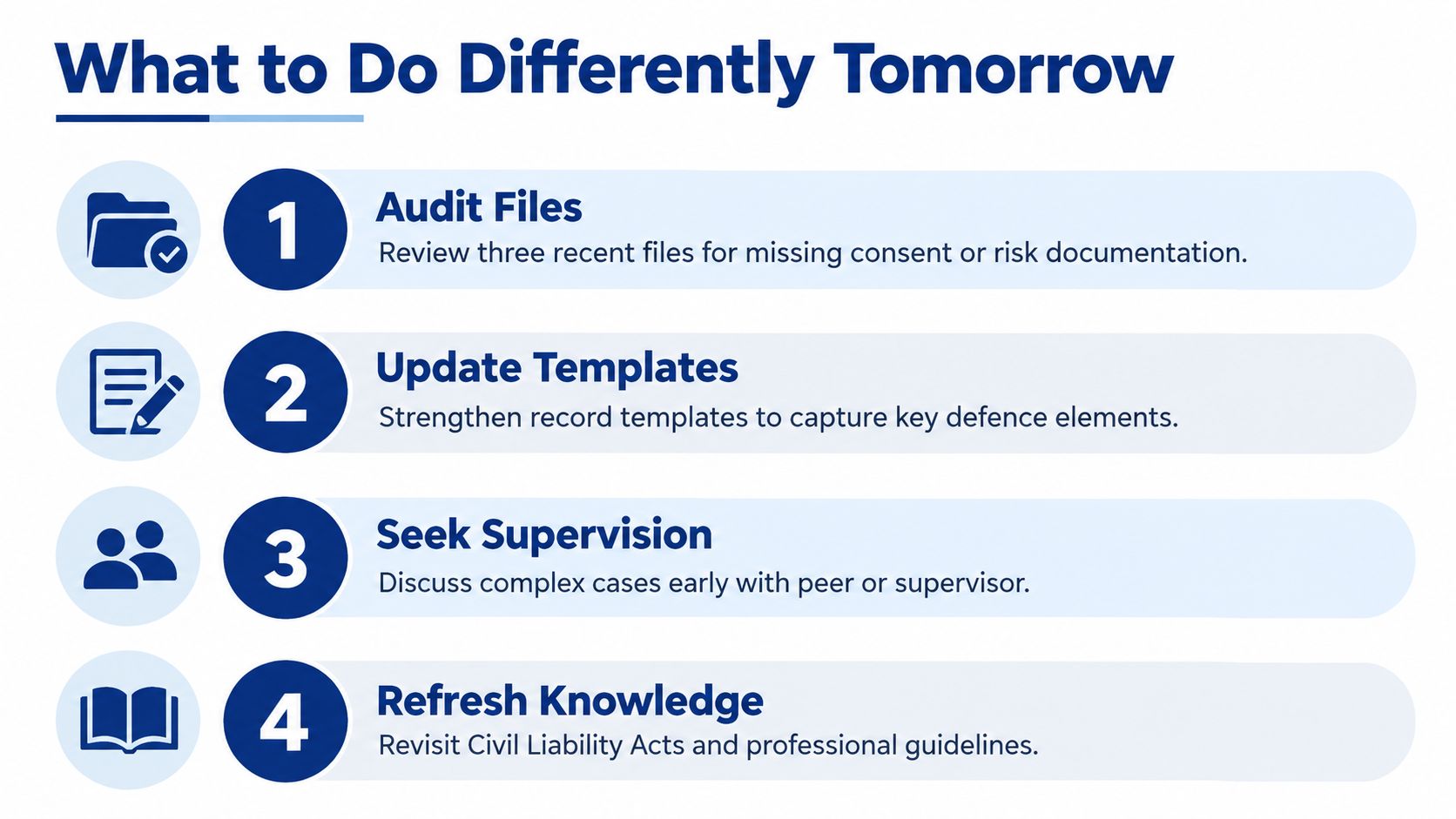 What to Do Differently Tomorrow

1
Audit Files
Review three recent files for missing consent or risk documentation.

2
Update Templates
Strengthen record templates to capture key defence elements.

3
Seek Supervision
Discuss complex cases early with peer or supervisor.

4
Refresh Knowledge
Revisit Civil Liability Acts and professional guidelines.